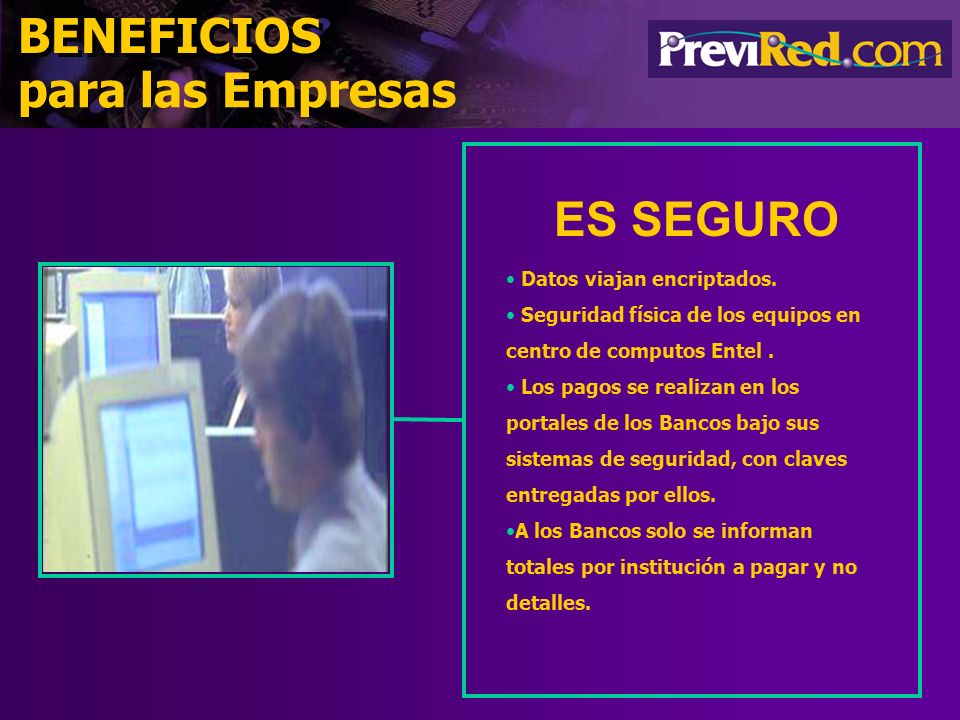 BENEFICIOS
para las Empresas

PreviRed.com

ES SEGURO

• Datos viajan encriptados.
• Seguridad física de los equipos en centro de computos Entel .
• Los pagos se realizan en los portales de los Bancos bajo sus sistemas de seguridad, con claves entregadas por ellos.
•A los Bancos solo se informan totales por institución a pagar y no detalles.